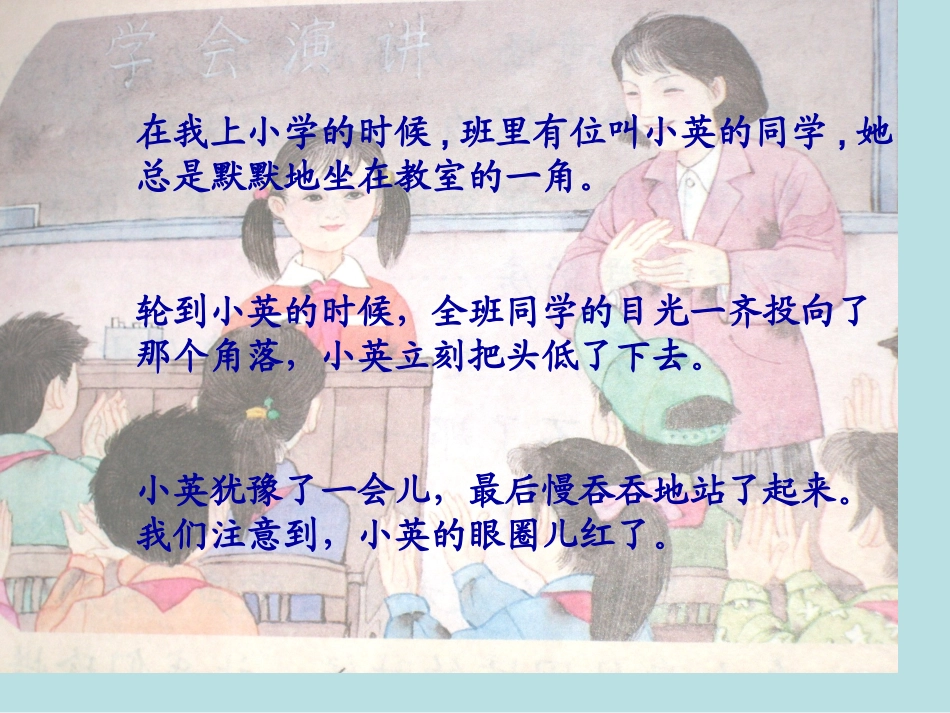 学会演讲

在我上小学的时候，班里有位叫小英的同学，她总是默默地坐在教室的一角。

轮到小英的时候，全班同学的目光一齐投向了那个角落，小英立刻把头低了下去。

小英犹豫了一会儿，最后慢吞吞地站了起来。我们注意到，小英的眼圈儿红了。